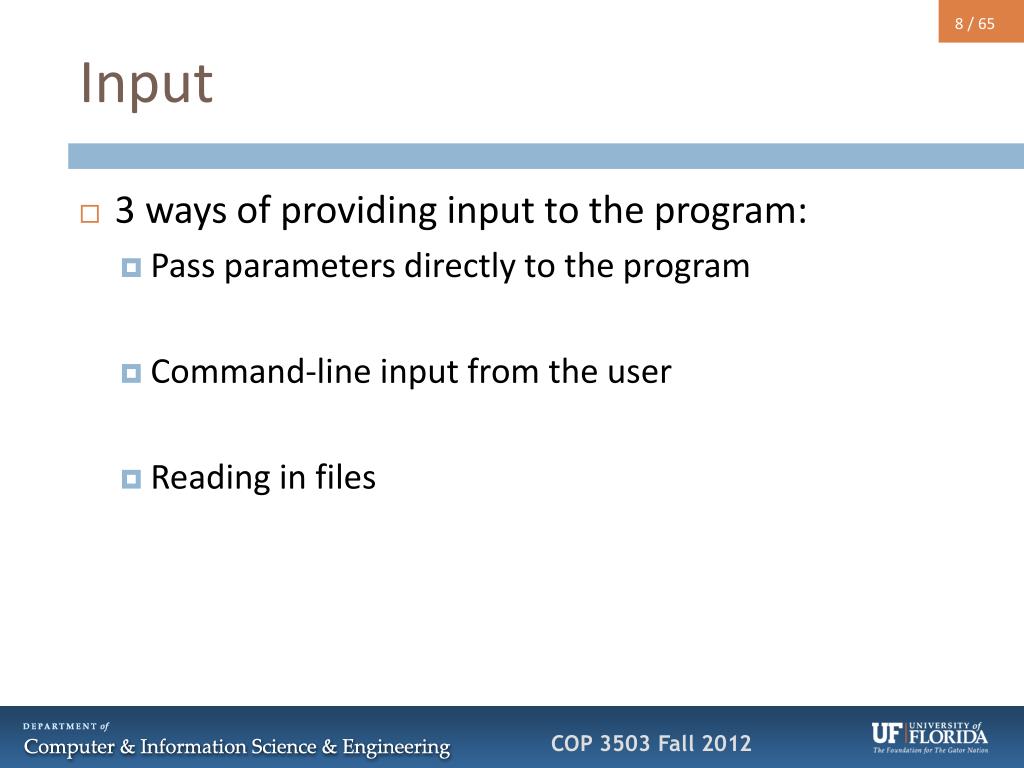 8 / 65

Input

3 ways of providing input to the program:
Pass parameters directly to the program

Command-line input from the user

Reading in files

DEPARTMENT of
Computer & Information Science & Engineering

COP 3503 Fall 2012

UF UNIVERSITY of FLORIDA
The Foundation for The Gator Nation